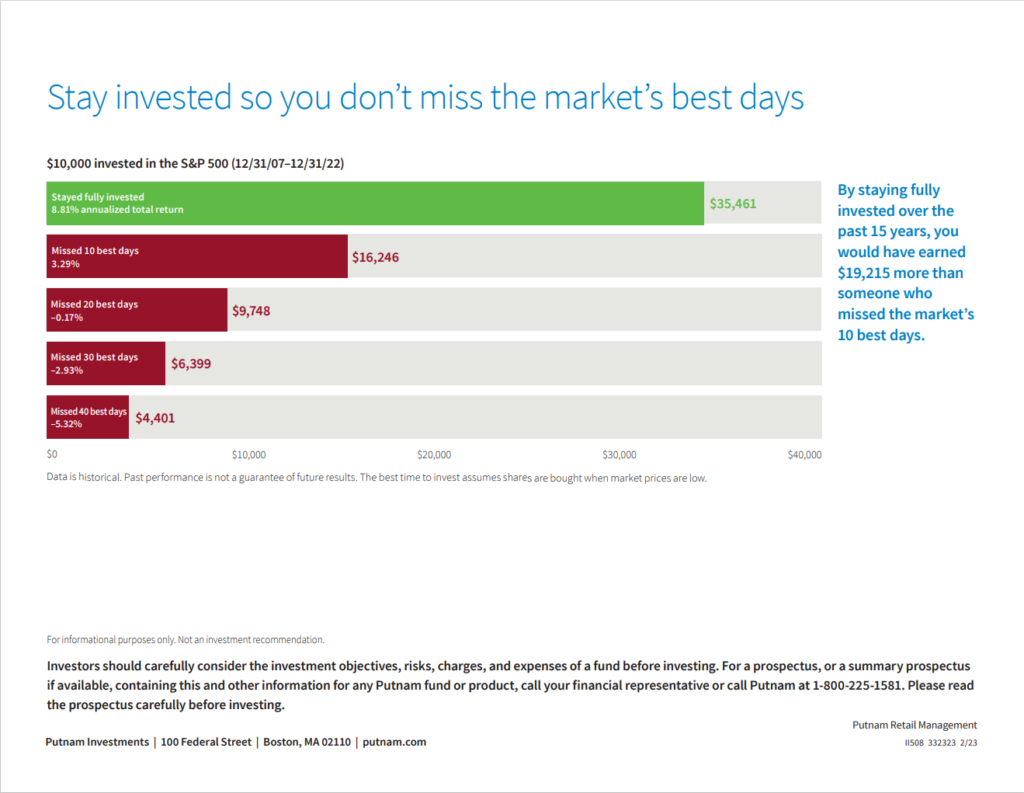 Stay invested so you don't miss the market's best days

$10,000 invested in the S&P 500 (12/31/07–12/31/22)

Stayed fully invested
8.81% annualized total return
$35,461

Missed 10 best days
3.29%
$16,246

Missed 20 best days
–0.17%
$9,748

Missed 30 best days
–2.93%
$6,399

Missed 40 best days
–5.32%
$4,401

$0 $10,000 $20,000 $30,000 $40,000

By staying fully invested over the past 15 years, you would have earned $19,215 more than someone who missed the market's 10 best days.

Data is historical. Past performance is not a guarantee of future results. The best time to invest assumes shares are bought when market prices are low.

For informational purposes only. Not an investment recommendation.

Investors should carefully consider the investment objectives, risks, charges, and expenses of a fund before investing. For a prospectus, or a summary prospectus if available, containing this and other information for any Putnam fund or product, call your financial representative or call Putnam at 1-800-225-1581. Please read the prospectus carefully before investing.

Putnam Retail Management

Putnam Investments | 100 Federal Street | Boston, MA 02110 | putnam.com

II508 332323 2/23